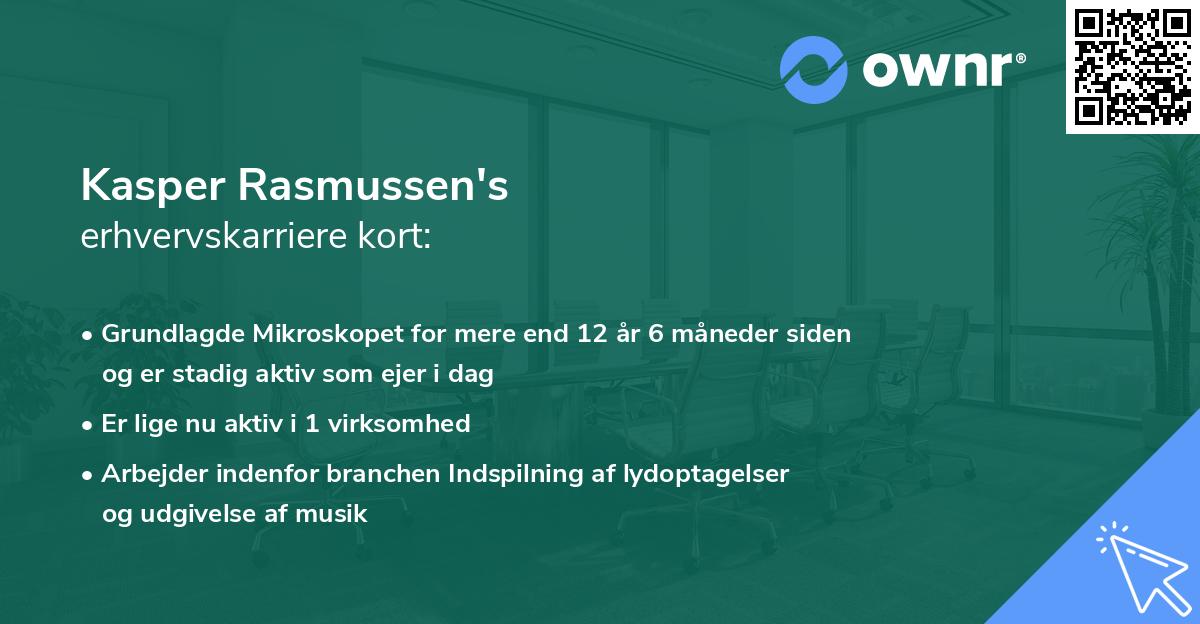 ownr®

Kasper Rasmussen's
erhvervskarriere kort:

• Grundlagde Mikroskopet for mere end 12 år 6 måneder siden og er stadig aktiv som ejer i dag
• Er lige nu aktiv i 1 virksomhed
• Arbejder indenfor branchen Indspilning af lydoptagelser og udgivelse af musik